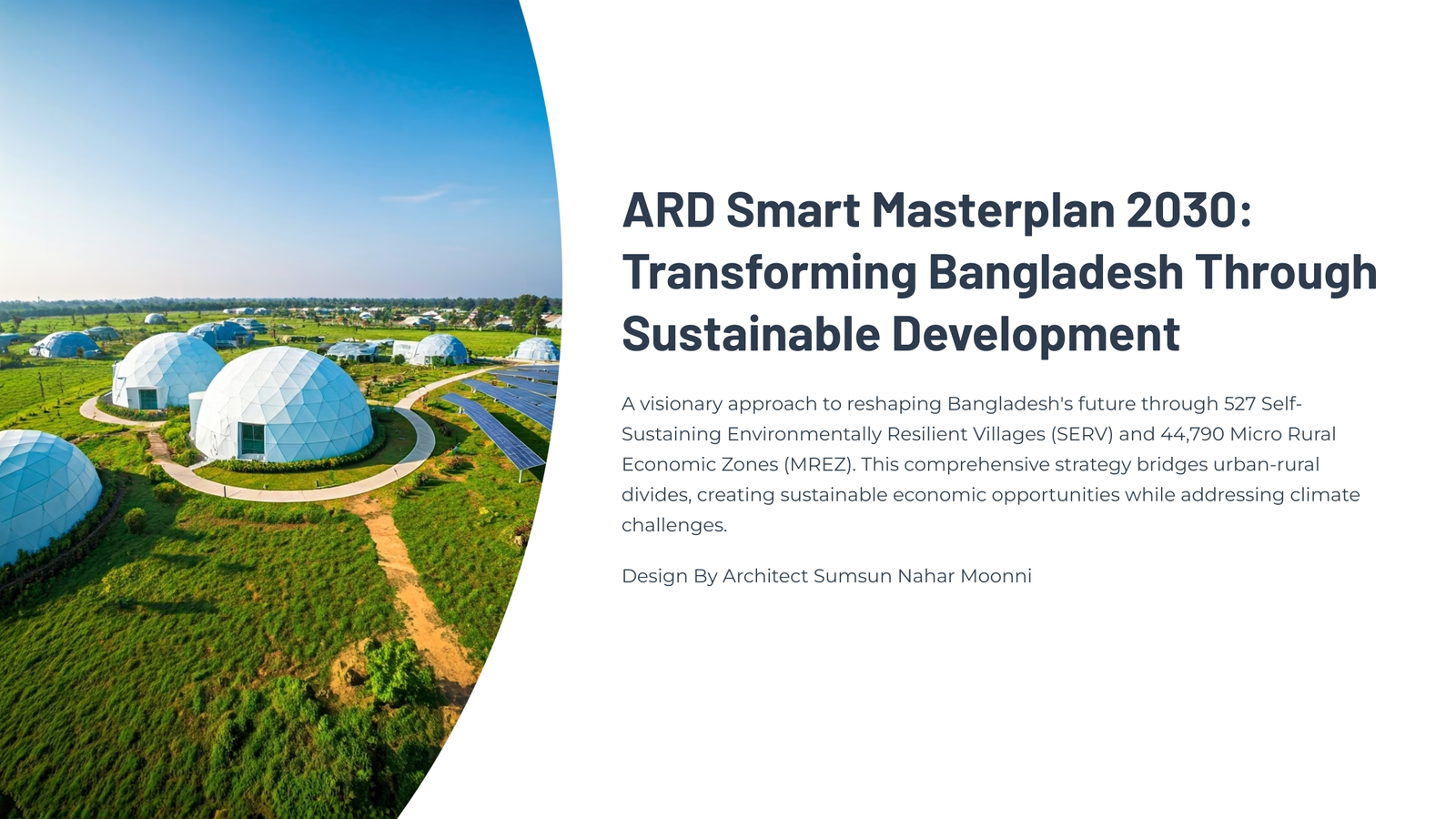 ARD Smart Masterplan 2030: Transforming Bangladesh Through Sustainable Development

A visionary approach to reshaping Bangladesh's future through 527 Self-Sustaining Environmentally Resilient Villages (SERV) and 44,790 Micro Rural Economic Zones (MREZ). This comprehensive strategy bridges urban-rural divides, creating sustainable economic opportunities while addressing climate challenges.

Design By Architect Sumsun Nahar Moonni